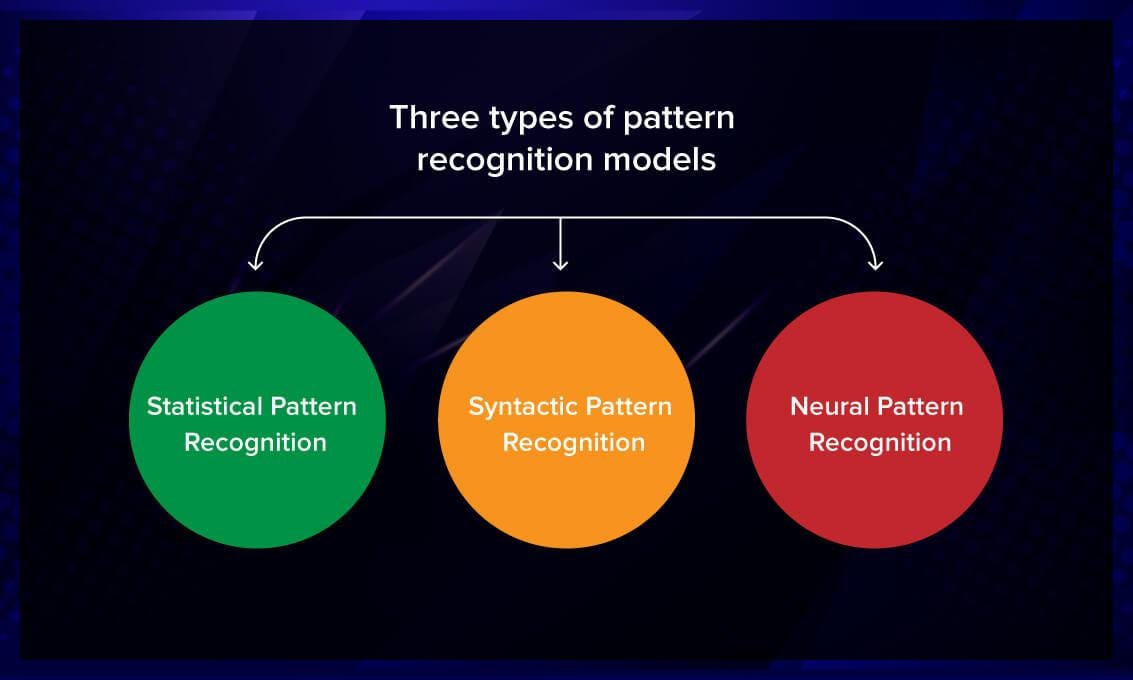 Three types of pattern recognition models

Statistical Pattern Recognition

Syntactic Pattern Recognition

Neural Pattern Recognition